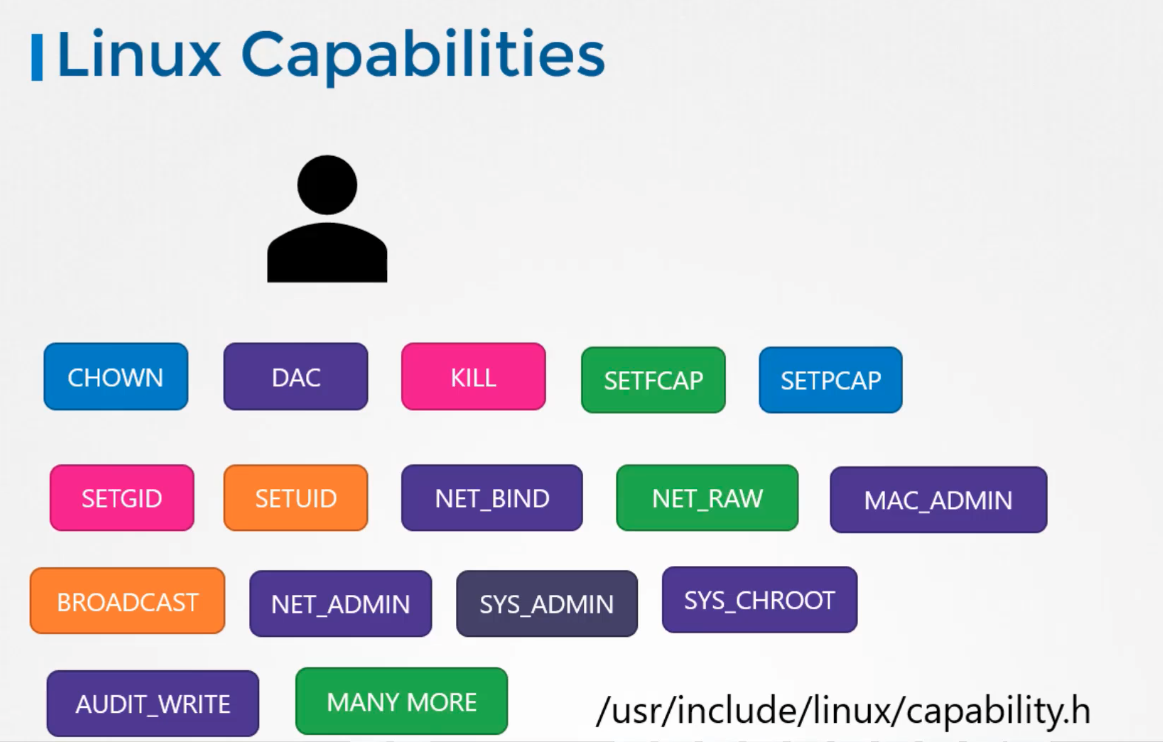 Linux Capabilities

CHOWN DAC KILL SETFCAP SETPCAP

SETGID SETUID NET_BIND NET_RAW MAC_ADMIN

BROADCAST NET_ADMIN SYS_ADMIN SYS_CHROOT

AUDIT_WRITE MANY MORE

/usr/include/linux/capability.h